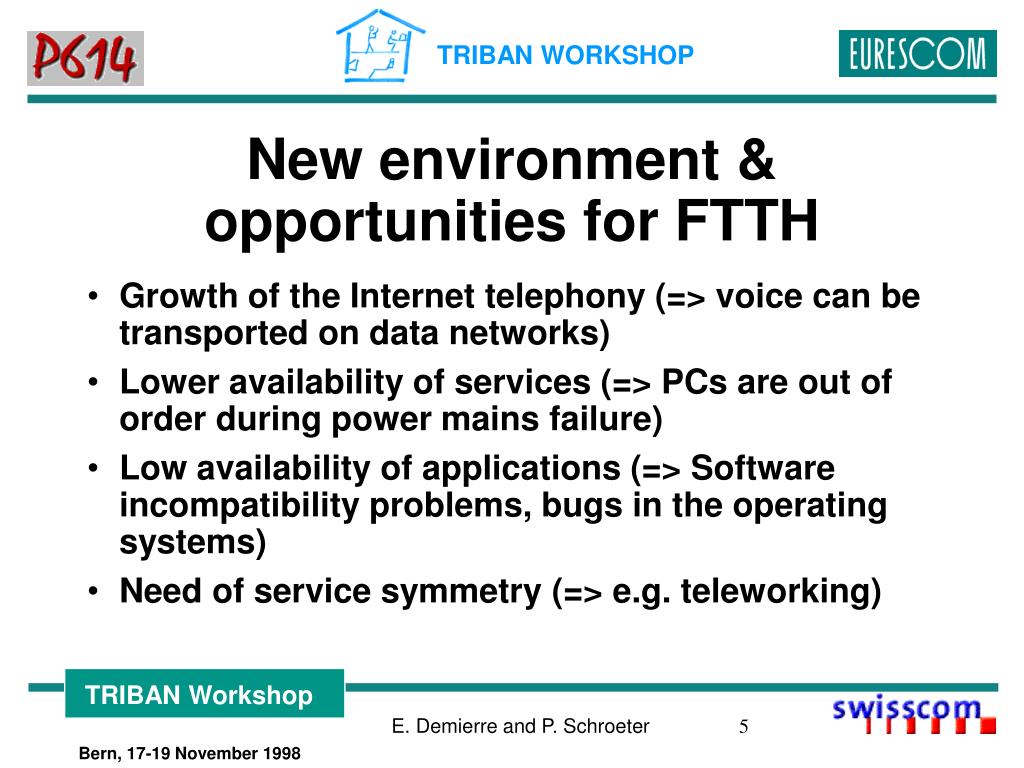 P614

TRIBAN WORKSHOP

EURESCOM

New environment & opportunities for FTTH

• Growth of the Internet telephony (=> voice can be transported on data networks)

• Lower availability of services (=> PCs are out of order during power mains failure)

• Low availability of applications (=> Software incompatibility problems, bugs in the operating systems)

• Need of service symmetry (=> e.g. teleworking)

TRIBAN Workshop

E. Demierre and P. Schroeter

5

swisscom

Bern, 17-19 November 1998